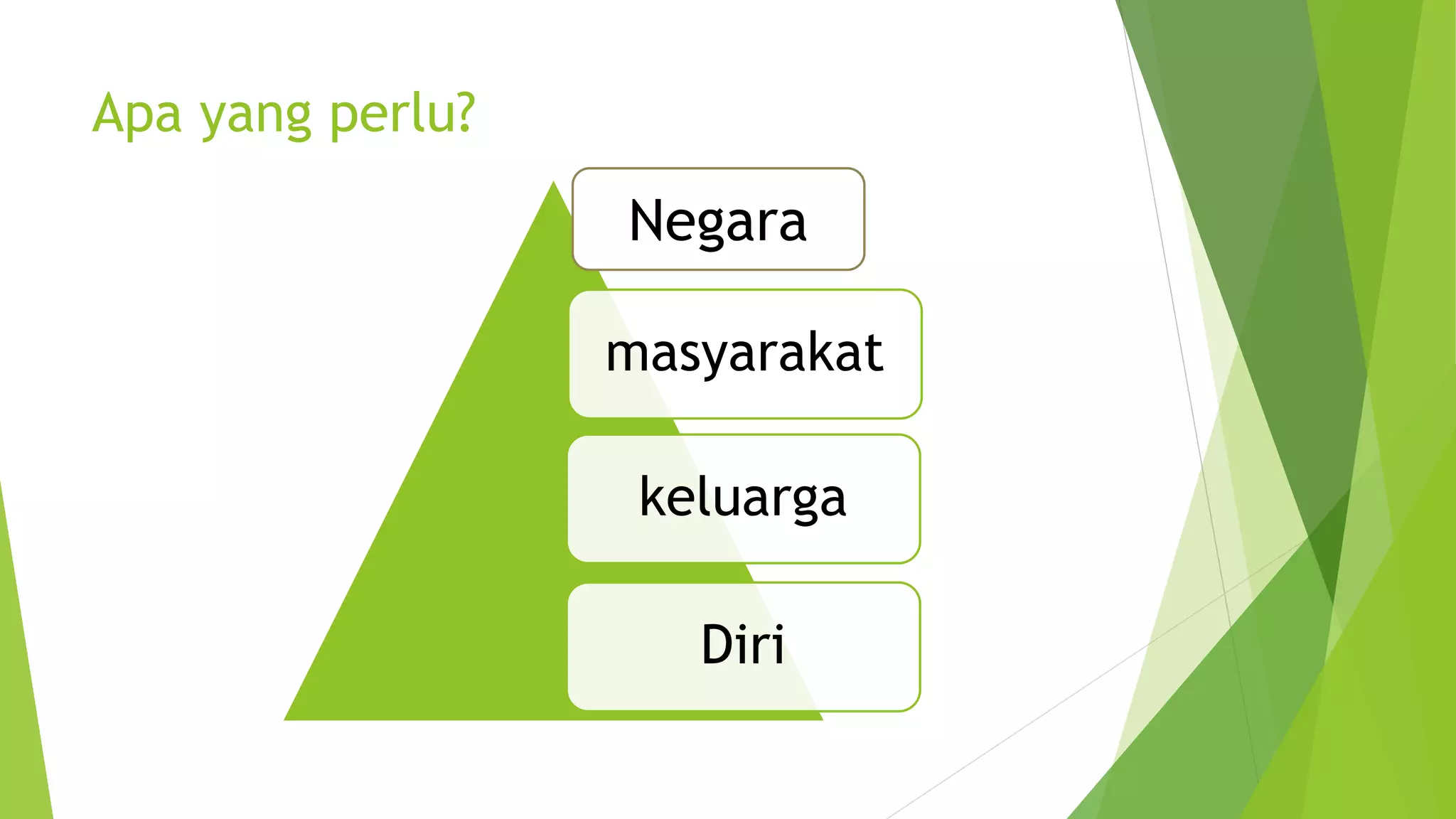 Apa yang perlu?

Negara

masyarakat

keluarga

Diri